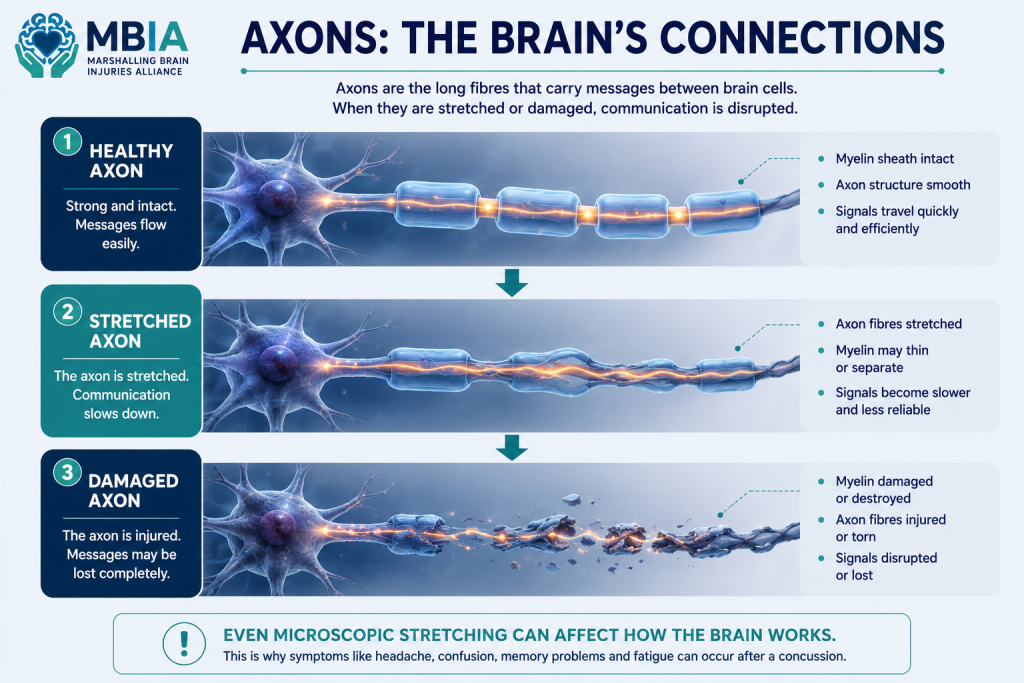 MBIA
MARSHALLING BRAIN INJURIES ALLIANCE

AXONS: THE BRAIN'S CONNECTIONS

Axons are the long fibres that carry messages between brain cells. When they are stretched or damaged, communication is disrupted.

1 HEALTHY AXON

Strong and intact. Messages flow easily.

- Myelin sheath intact
- Axon structure smooth
- Signals travel quickly and efficiently

2 STRETCHED AXON

The axon is stretched. Communication slows down.

- Axon fibres stretched
- Myelin may thin or separate
- Signals become slower and less reliable

3 DAMAGED AXON

The axon is injured. Messages may be lost completely.

- Myelin damaged or destroyed
- Axon fibres injured or torn
- Signals disrupted or lost

!

EVEN MICROSCOPIC STRETCHING CAN AFFECT HOW THE BRAIN WORKS.

This is why symptoms like headache, confusion, memory problems and fatigue can occur after a concussion.